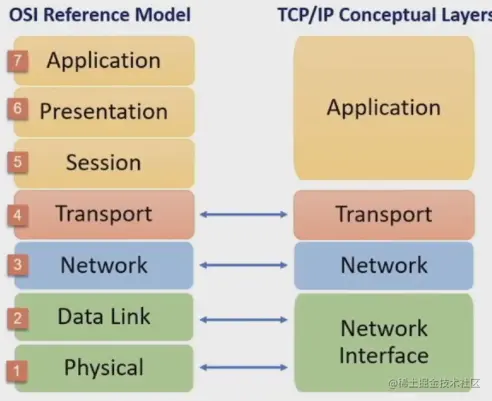 OSI Reference Model

7 Application

6 Presentation

5 Session

4 Transport

3 Network

2 Data Link

1 Physical

TCP/IP Conceptual Layers

Application

Transport

Network

Network Interface

@稀土掘金技术社区